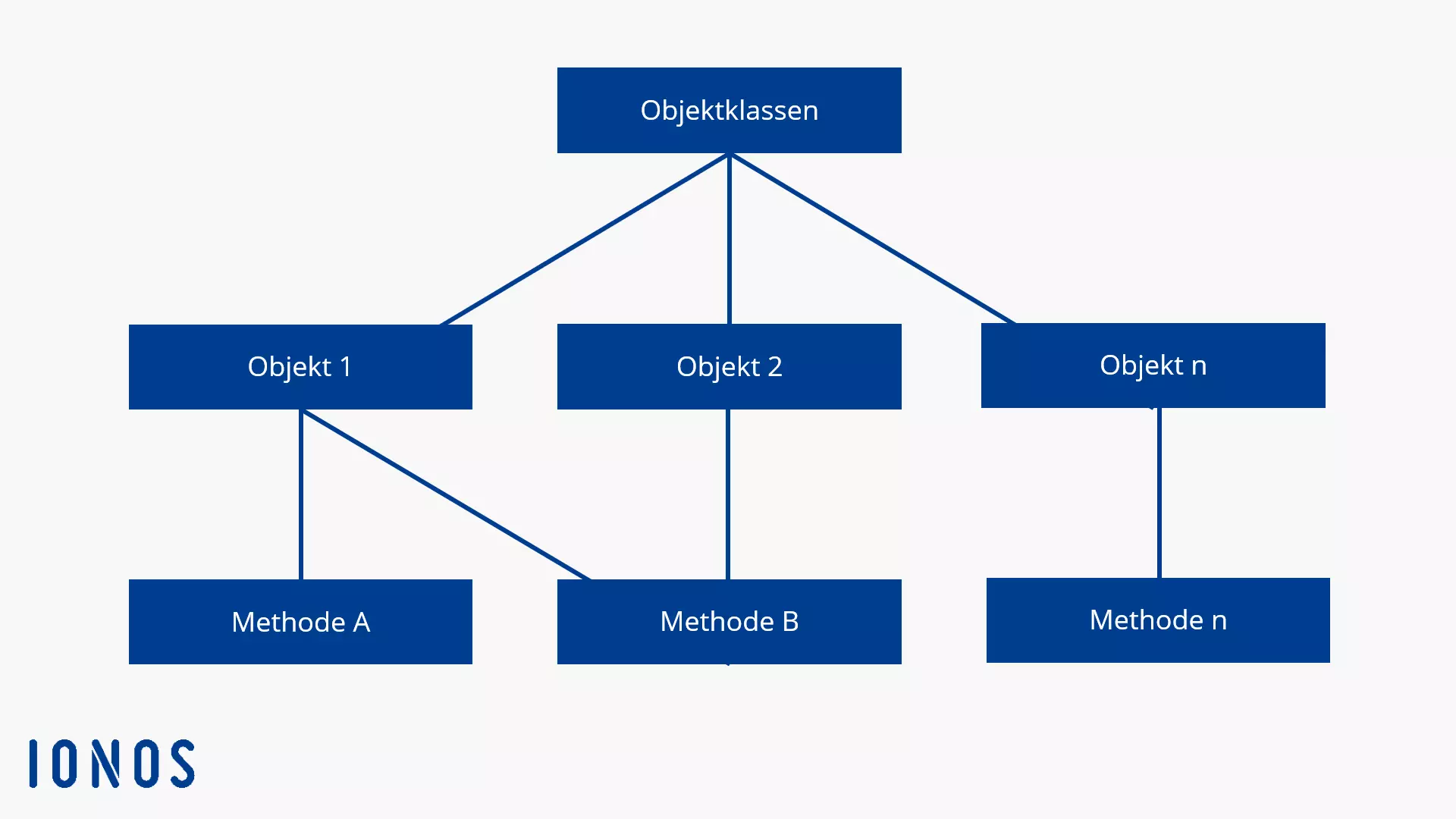 Objektklassen

Objekt 1

Objekt 2

Objekt n

Methode A

Methode B

Methode n

IONOS